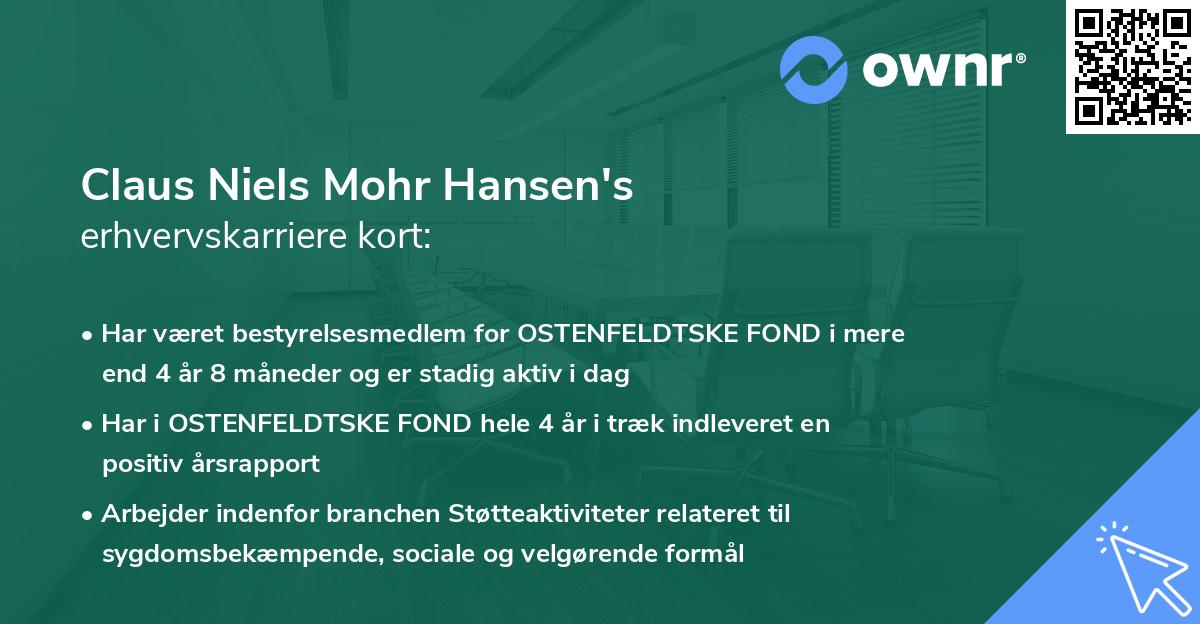 ownr®

Claus Niels Mohr Hansen's erhvervskarriere kort:

• Har været bestyrelsesmedlem for OSTENFELDTSKE FOND i mere end 4 år 8 måneder og er stadig aktiv i dag

• Har i OSTENFELDTSKE FOND hele 4 år i træk indleveret en positiv årsrapport

• Arbejder indenfor branchen Støtteaktiviteter relateret til sygdomsbekæmpende, sociale og velgørende formål